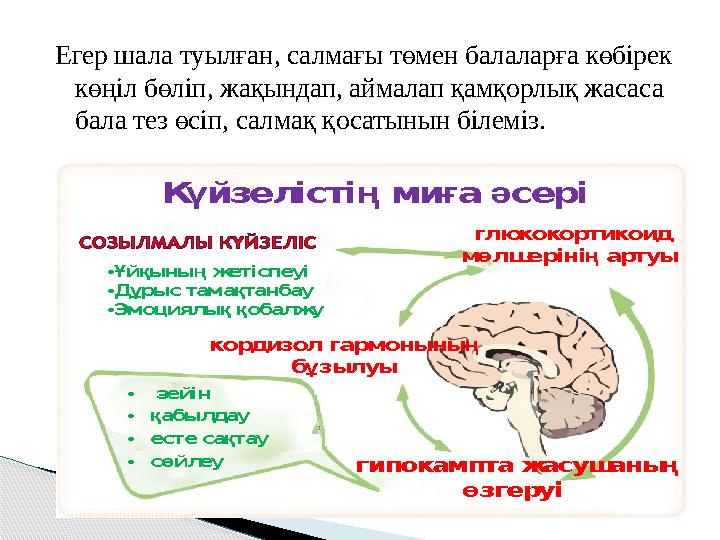 Егер шала туылған, салмағы төмен балаларға көбірек көңіл бөліп, жақындап, аймалап қамқорлық жасаса бала тез өсіп, салмақ қосатынын білеміз.

Күйзелістің миға әсері

СОЗЫЛМАЛЫ КҮЙЗЕЛІС
•Ұйқының жетіспеуі
•Дұрыс тамақтанбау
•Эмоциялық қобалжу

глюкокортикоид мөлшерінің артуы

кордизол гармонының бұзылуы

• зейін
• қабылдау
• есте сақтау
• сөйлеу

гипокампта жасушаның өзгеруі